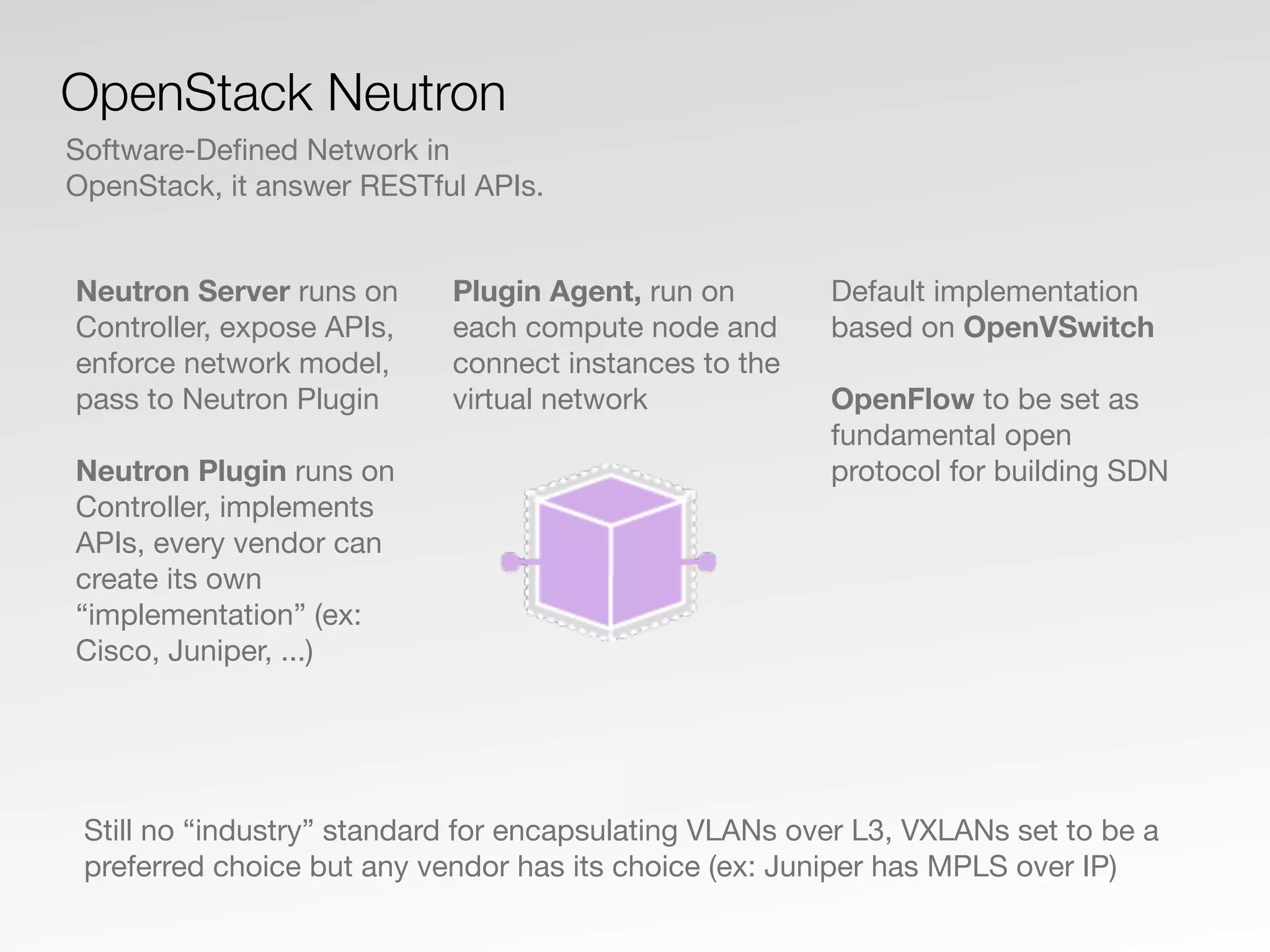 OpenStack Neutron

Software-Defined Network in OpenStack, it answer RESTful APIs.

Neutron Server runs on Controller, expose APIs, enforce network model, pass to Neutron Plugin

Neutron Plugin runs on Controller, implements APIs, every vendor can create its own “implementation” (ex: Cisco, Juniper, ...)

Plugin Agent, run on each compute node and connect instances to the virtual network

Default implementation based on OpenVSwitch

OpenFlow to be set as fundamental open protocol for building SDN

Still no “industry” standard for encapsulating VLANs over L3, VXLANs set to be a preferred choice but any vendor has its choice (ex: Juniper has MPLS over IP)